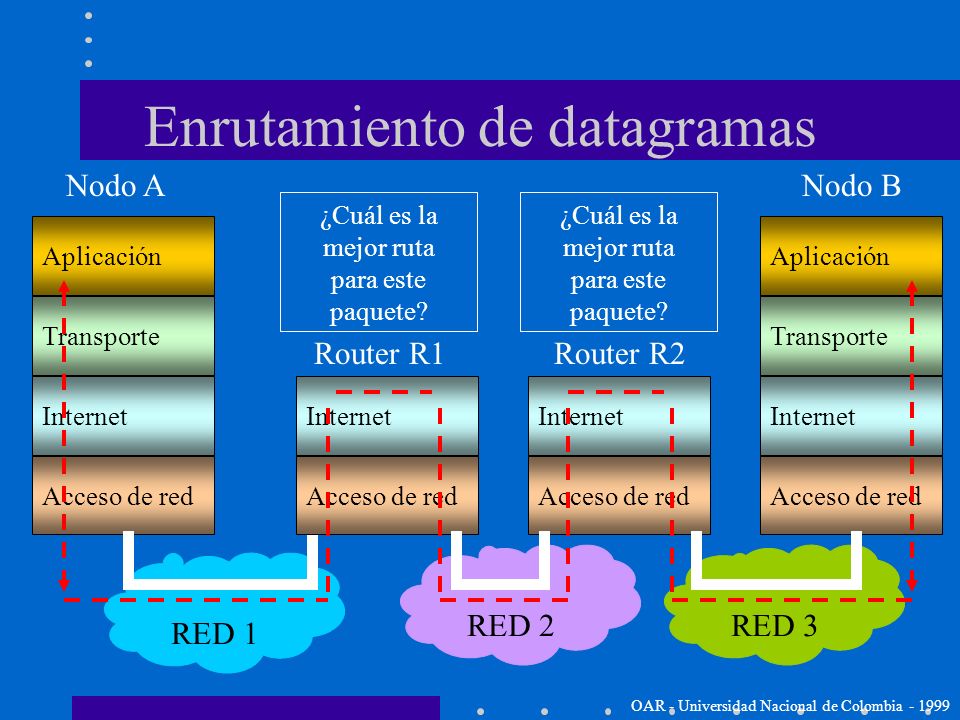 Enrutamiento de datagramas

Nodo A

Aplicación
Transporte
Internet
Acceso de red

¿Cuál es la mejor ruta para este paquete?

Router R1

Internet
Acceso de red

¿Cuál es la mejor ruta para este paquete?

Router R2

Internet
Acceso de red

Nodo B

Aplicación
Transporte
Internet
Acceso de red

RED 1

RED 2

RED 3

OAR - Universidad Nacional de Colombia - 1999